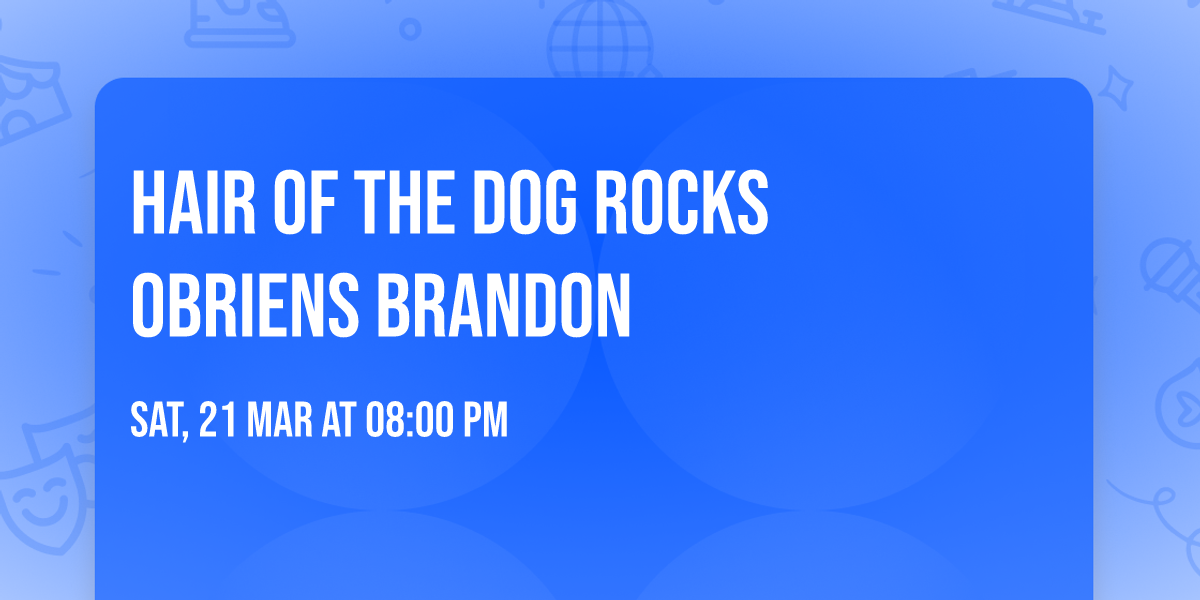 HAIR OF THE DOG ROCKS OBRIENS BRANDON

SAT, 21 MAR AT 08:00 PM